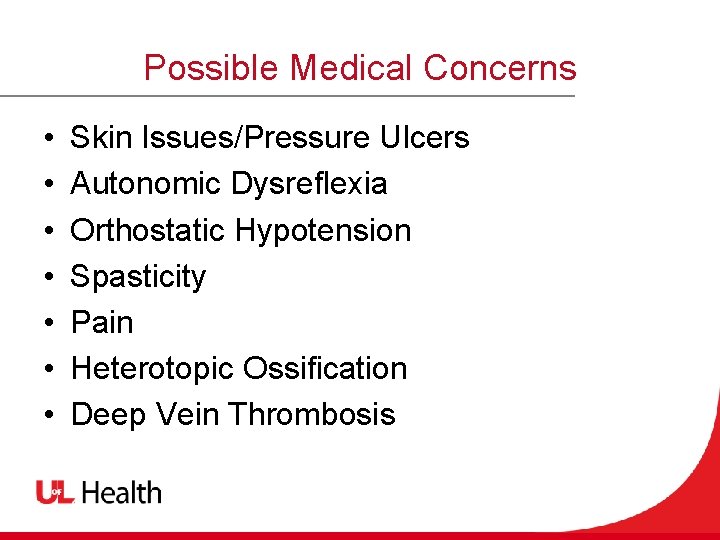 Possible Medical Concerns

• Skin Issues/Pressure Ulcers
• Autonomic Dysreflexia
• Orthostatic Hypotension
• Spasticity
• Pain
• Heterotopic Ossification
• Deep Vein Thrombosis

UofL Health